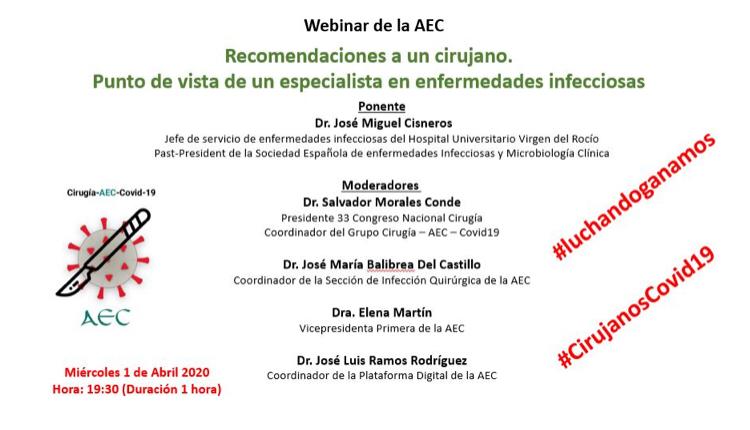 Webinar de la AEC

Recomendaciones a un cirujano.
Punto de vista de un especialista en enfermedades infecciosas

Ponente
Dr. José Miguel Cisneros
Jefe de servicio de enfermedades infecciosas del Hospital Universitario Virgen del Rocío
Past-President de la Sociedad Española de enfermedades Infecciosas y Microbiología Clínica

Moderadores
Dr. Salvador Morales Conde
Presidente 33 Congreso Nacional Cirugía
Coordinador del Grupo Cirugía – AEC – Covid19

Dr. José María Balibrea Del Castillo
Coordinador de la Sección de Infección Quirúrgica de la AEC

Dra. Elena Martín
Vicepresidenta Primera de la AEC

Dr. José Luis Ramos Rodríguez
Coordinador de la Plataforma Digital de la AEC

Cirugía-AEC-Covid-19

AEC

Miércoles 1 de Abril 2020
Hora: 19:30 (Duración 1 hora)

#luchandoganamos

#CirujanosCovid19